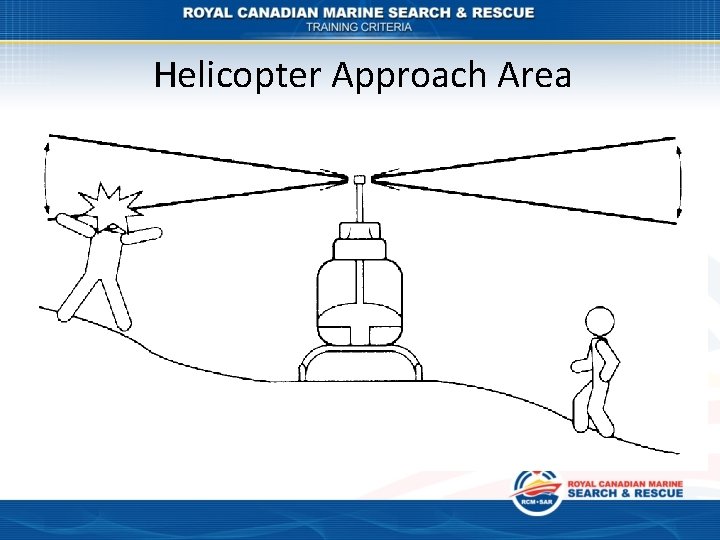 ROYAL CANADIAN MARINE SEARCH & RESCUE
TRAINING CRITERIA

Helicopter Approach Area

RCM•SAR
ROYAL CANADIAN MARINE
SEARCH & RESCUE